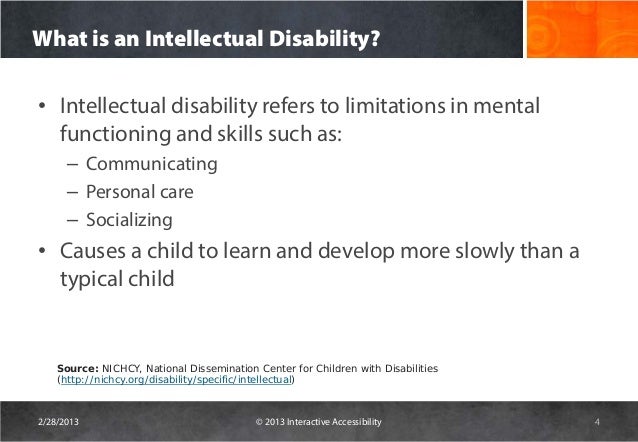 What is an Intellectual Disability?

• Intellectual disability refers to limitations in mental functioning and skills such as:
– Communicating
– Personal care
– Socializing
• Causes a child to learn and develop more slowly than a typical child

Source: NICHCY, National Dissemination Center for Children with Disabilities (http://nichcy.org/disability/specific/intellectual)

2/28/2013 © 2013 Interactive Accessibility 4